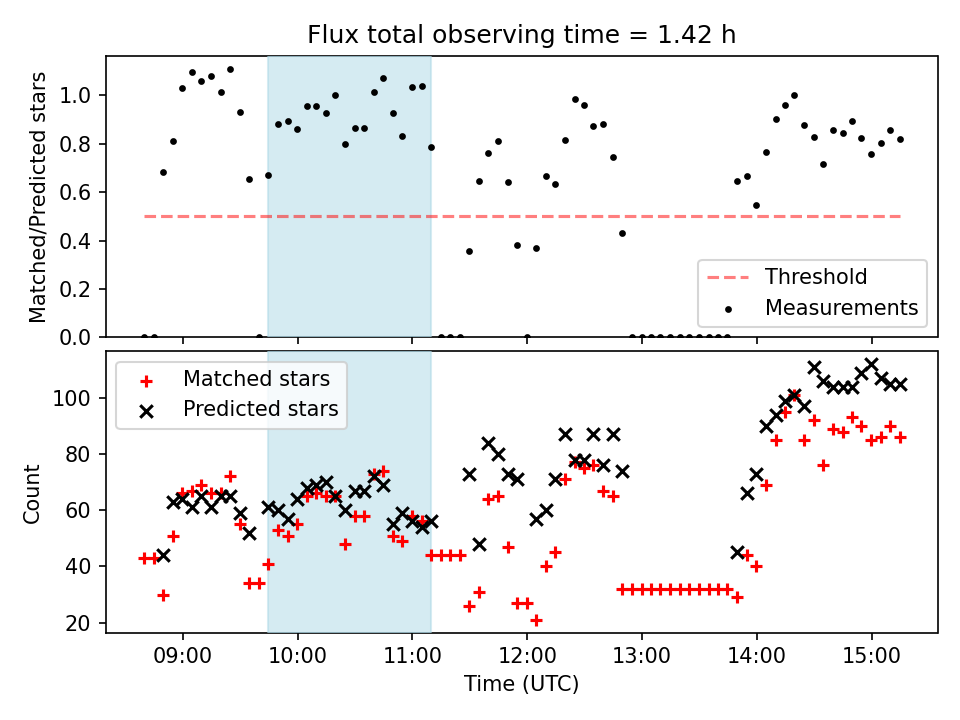 Flux total observing time = 1.42 h

Matched/Predicted stars

1.0
0.8
0.6
0.4
0.2
0.0

Threshold
Measurements

Matched stars
Predicted stars

Count

100
80
60
40
20

09:00
10:00
11:00
12:00
13:00
14:00
15:00

Time (UTC)